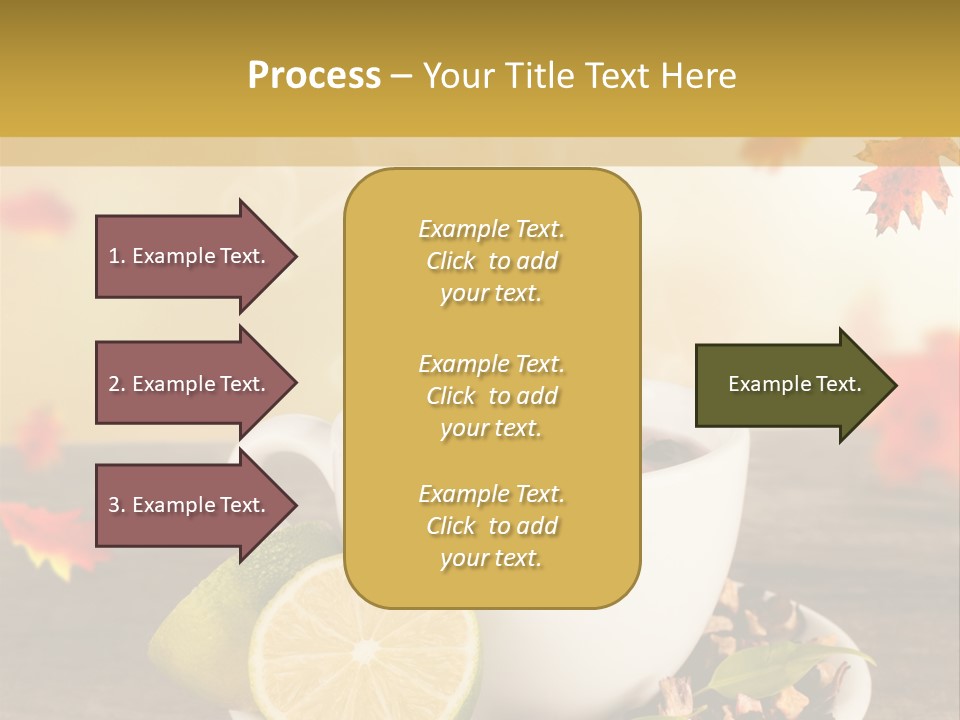 Process – Your Title Text Here

1. Example Text.

2. Example Text.

3. Example Text.

Example Text. Click to add your text.

Example Text. Click to add your text.

Example Text. Click to add your text.

Example Text.